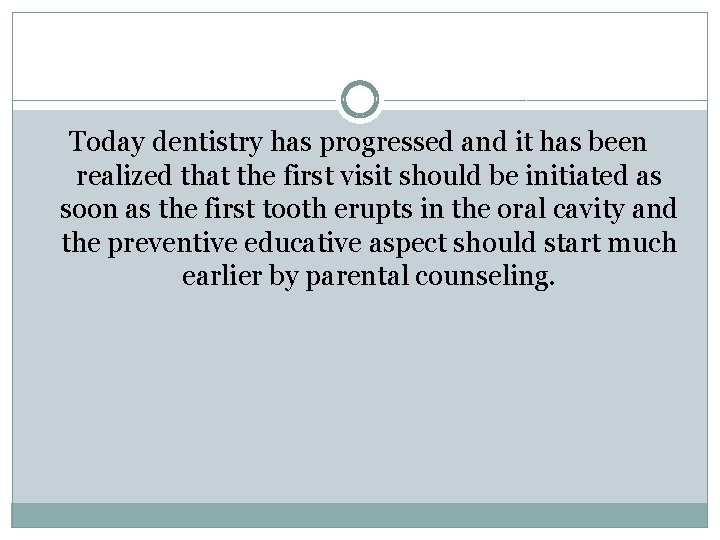 Today dentistry has progressed and it has been realized that the first visit should be initiated as soon as the first tooth erupts in the oral cavity and the preventive educative aspect should start much earlier by parental counseling.